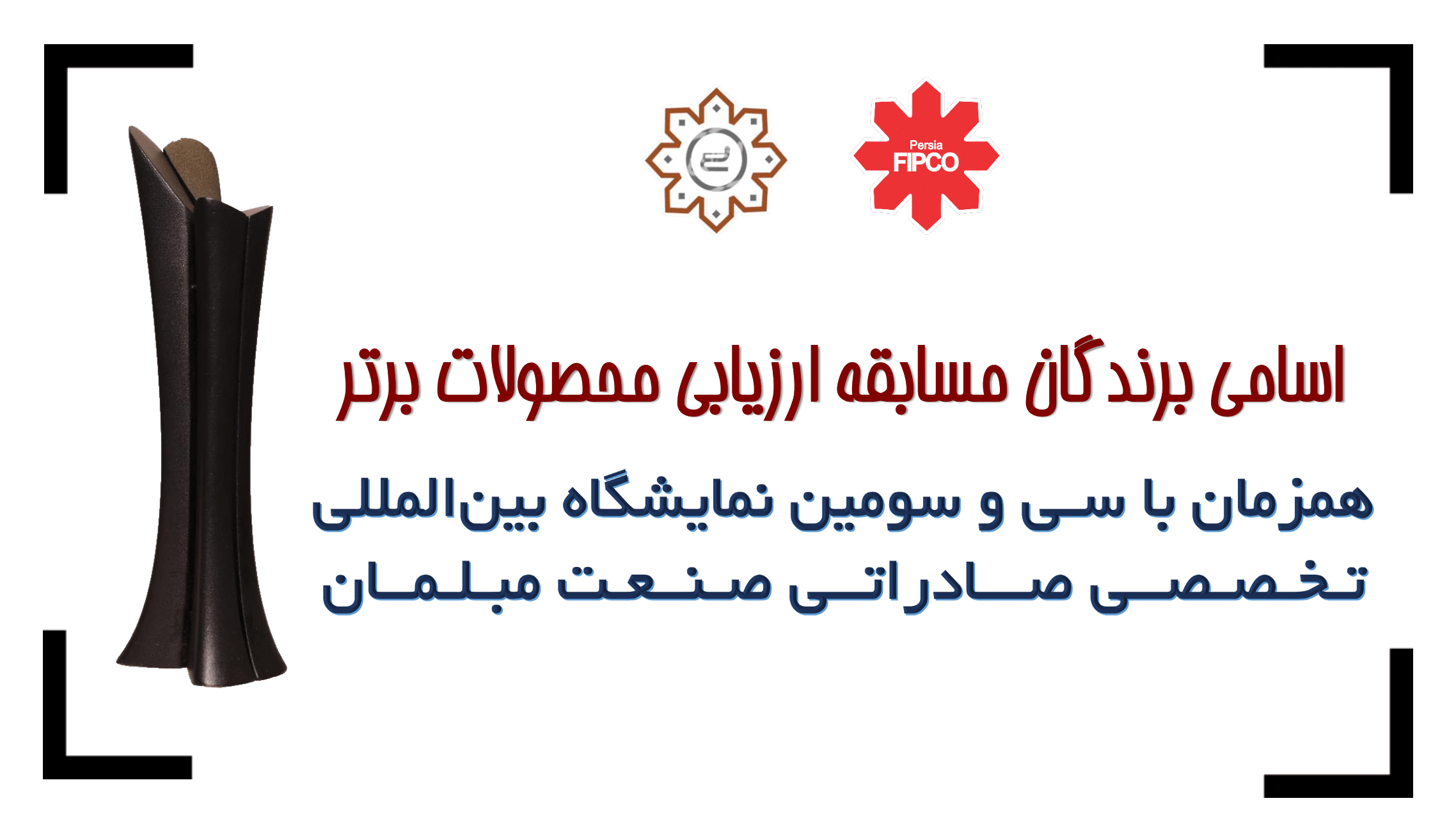 Persia
FIPCO

اسامی برندگان مسابقه ارزیابی محصولات برتر

همزمان با سی و سومین نمایشگاه بین‌المللی تخصصی صادراتی صنعت مبلمان